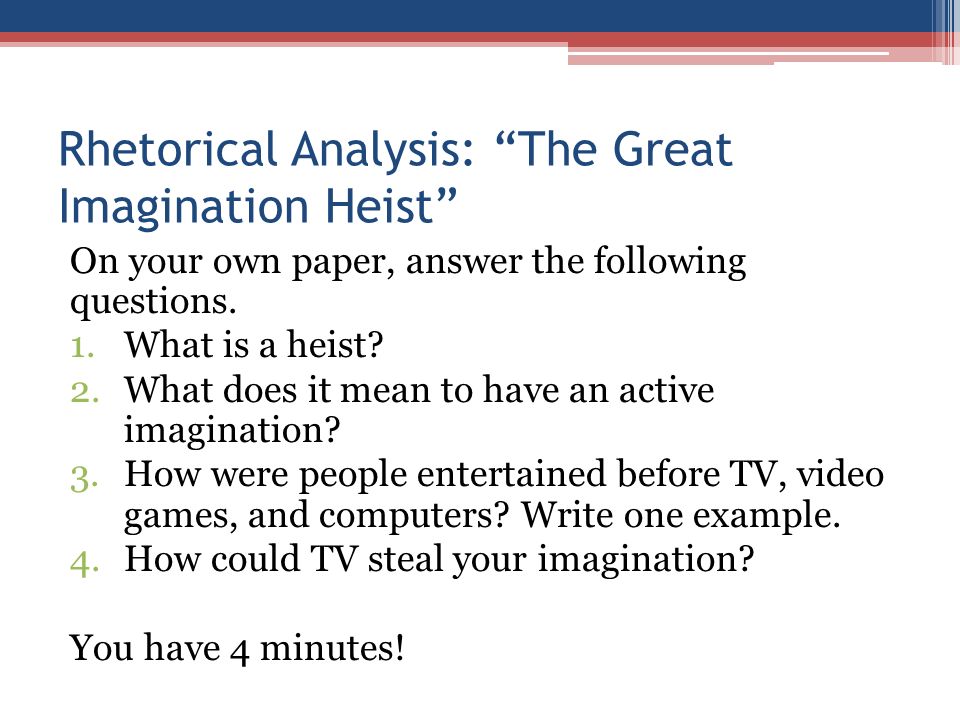 Rhetorical Analysis: “The Great Imagination Heist”

On your own paper, answer the following questions.

1. What is a heist?
2. What does it mean to have an active imagination?
3. How were people entertained before TV, video games, and computers? Write one example.
4. How could TV steal your imagination?

You have 4 minutes!